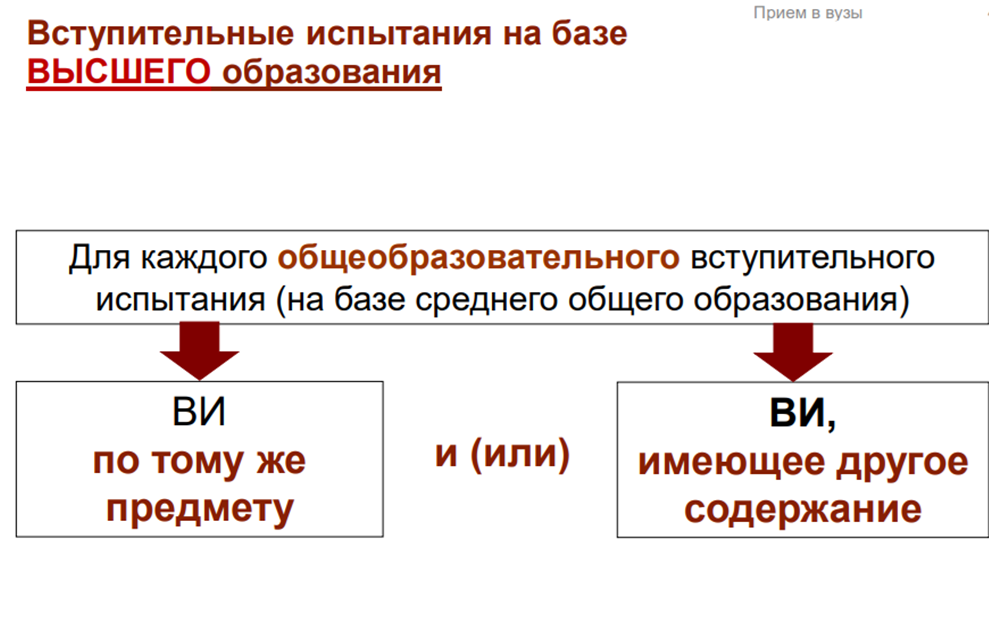 Прием в вузы

Вступительные испытания на базе ВЫСШЕГО образования

Для каждого общеобразовательного вступительного испытания (на базе среднего общего образования)

ВИ
по тому же предмету

и (или)

ВИ,
имеющее другое содержание